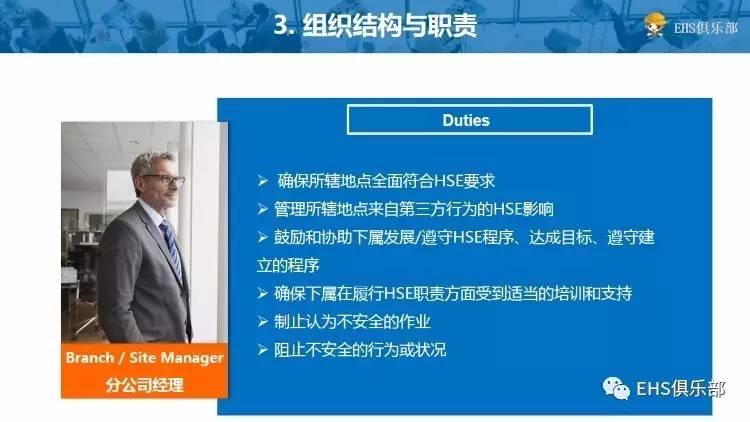 3. 组织结构与职责

EHS俱乐部

Duties

➢ 确保所辖地点全面符合HSE要求
➢ 管理所辖地点来自第三方行为的HSE影响
➢ 鼓励和协助下属发展/遵守HSE程序、达成目标、遵守建立的程序
➢ 确保下属在履行HSE职责方面受到适当的培训和支持
➢ 制止认为不安全的作业
➢ 阻止不安全的行为或状况

Branch / Site Manager
分公司经理

EHS俱乐部